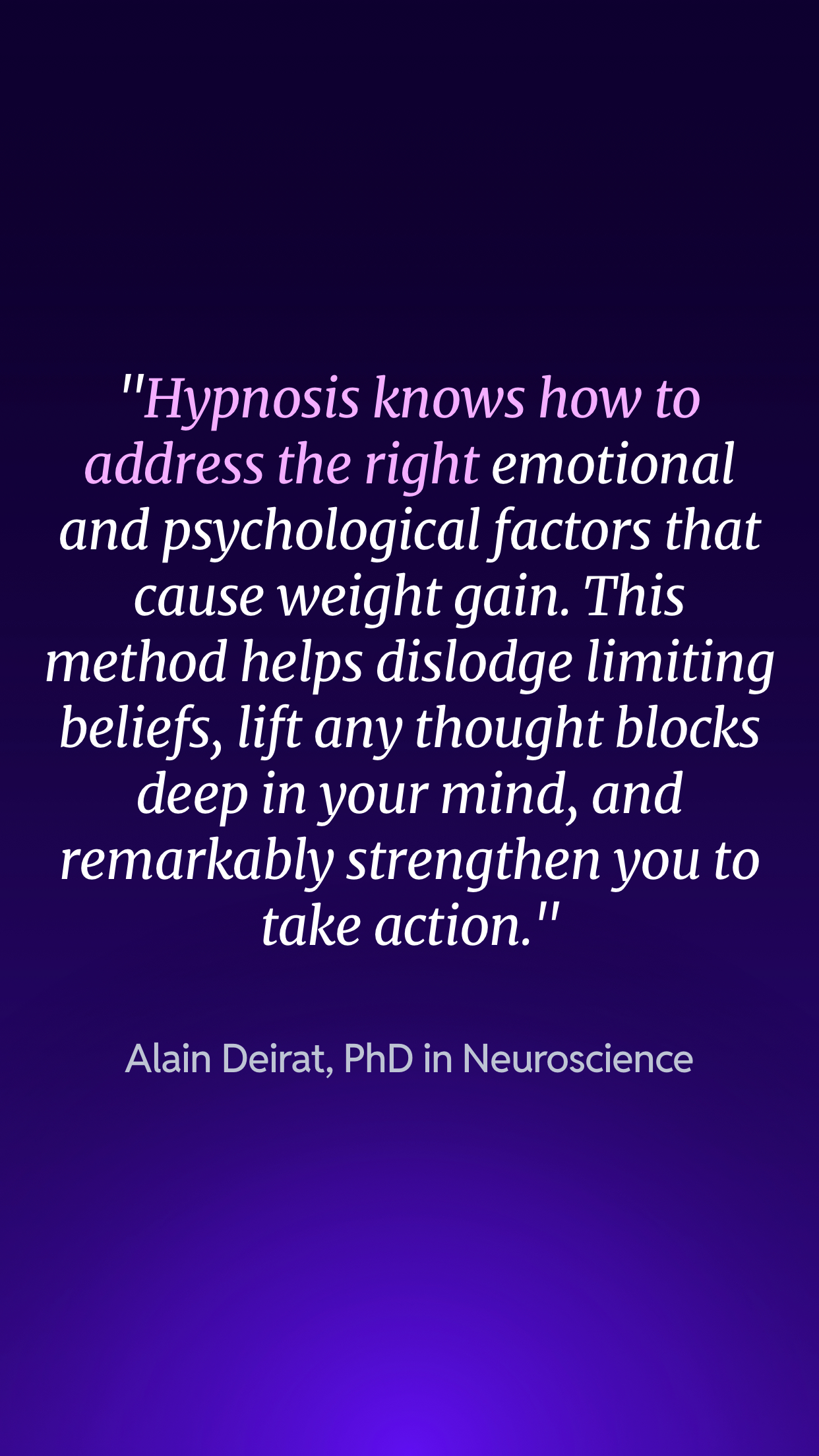 "Hypnosis knows how to address the right emotional and psychological factors that cause weight gain. This method helps dislodge limiting beliefs, lift any thought blocks deep in your mind, and remarkably strengthen you to take action."

Alain Deirat, PhD in Neuroscience